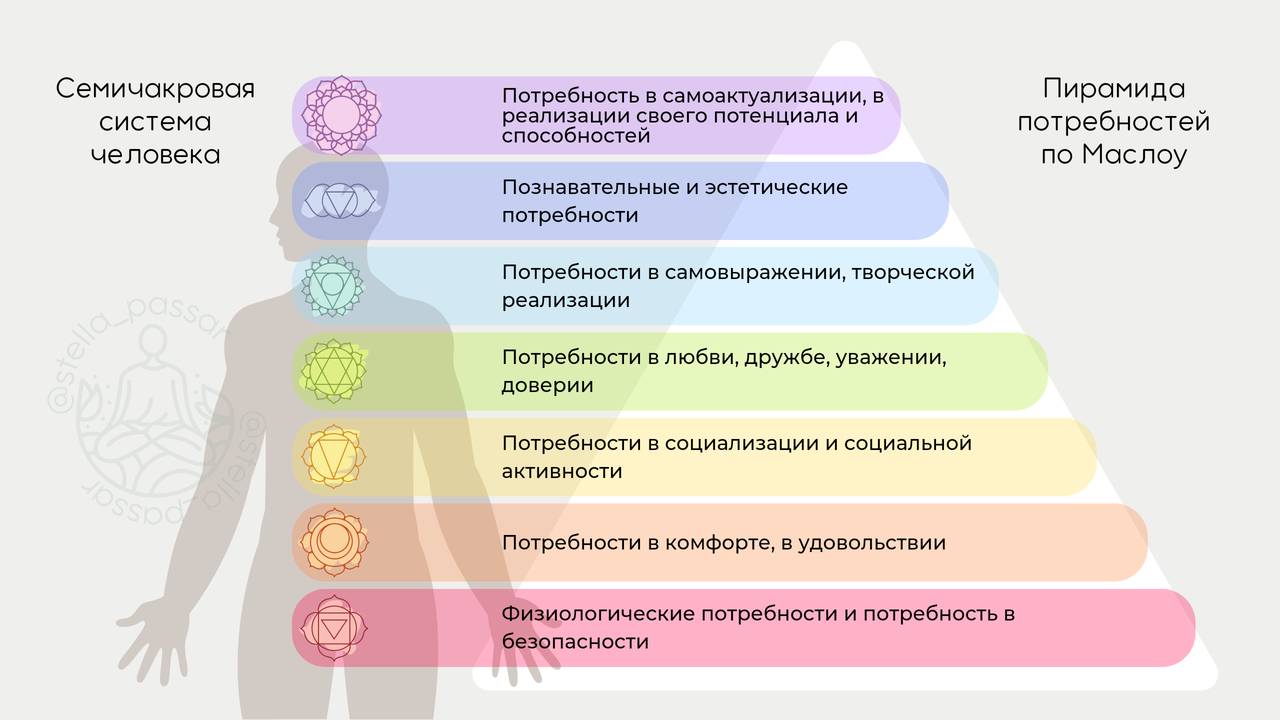 Семичакровая система человека

Пирамида потребностей по Маслоу

Потребность в самоактуализации, в реализации своего потенциала и способностей

Познавательные и эстетические потребности

Потребности в самовыражении, творческой реализации

Потребности в любви, дружбе, уважении, доверии

Потребности в социализации и социальной активности

Потребности в комфорте, в удовольствии

Физиологические потребности и потребность в безопасности

@stella_passor

@stella_passor